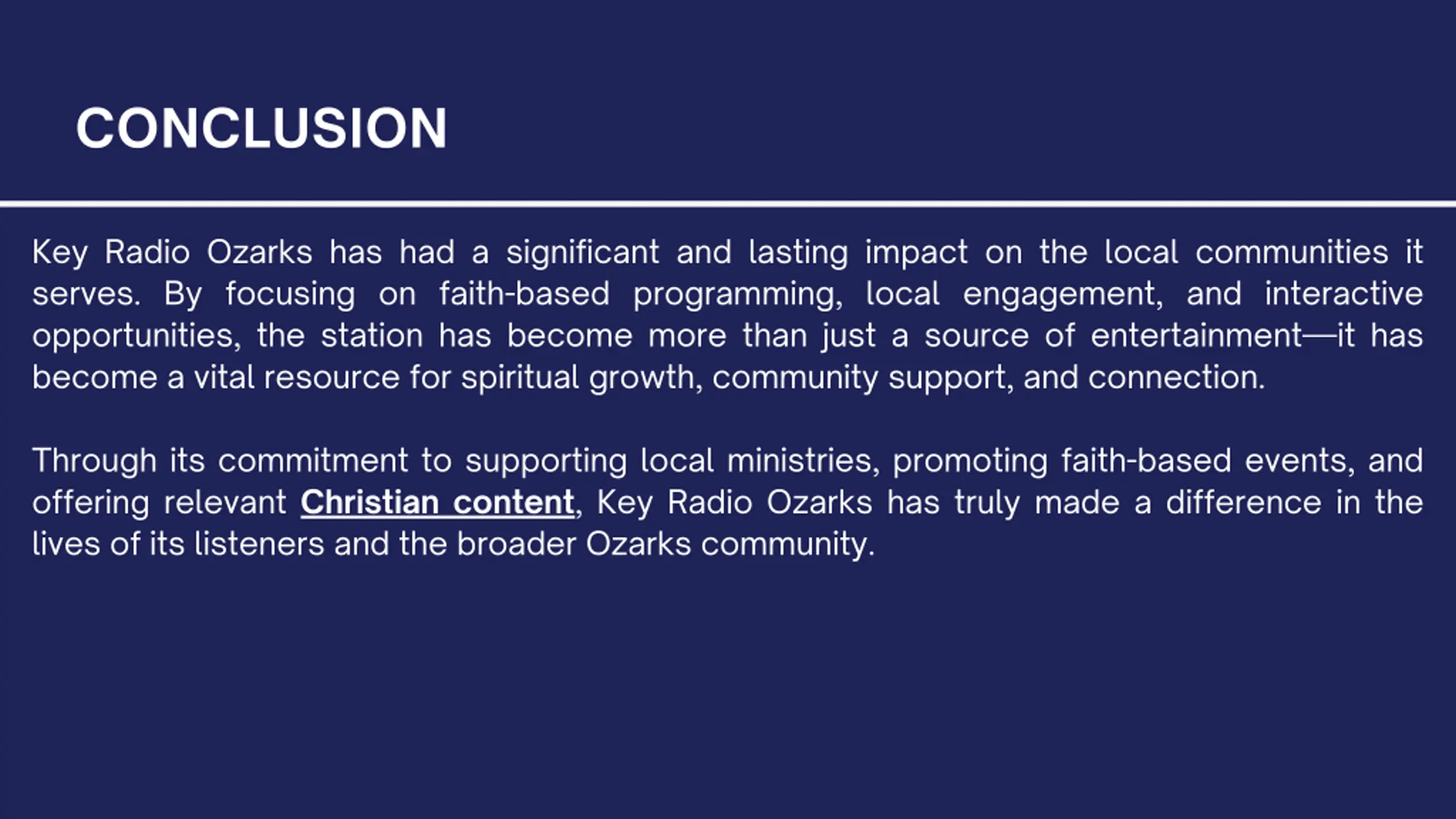 CONCLUSION

Key Radio Ozarks has had a significant and lasting impact on the local communities it serves. By focusing on faith-based programming, local engagement, and interactive opportunities, the station has become more than just a source of entertainment—it has become a vital resource for spiritual growth, community support, and connection.

Through its commitment to supporting local ministries, promoting faith-based events, and offering relevant Christian content, Key Radio Ozarks has truly made a difference in the lives of its listeners and the broader Ozarks community.